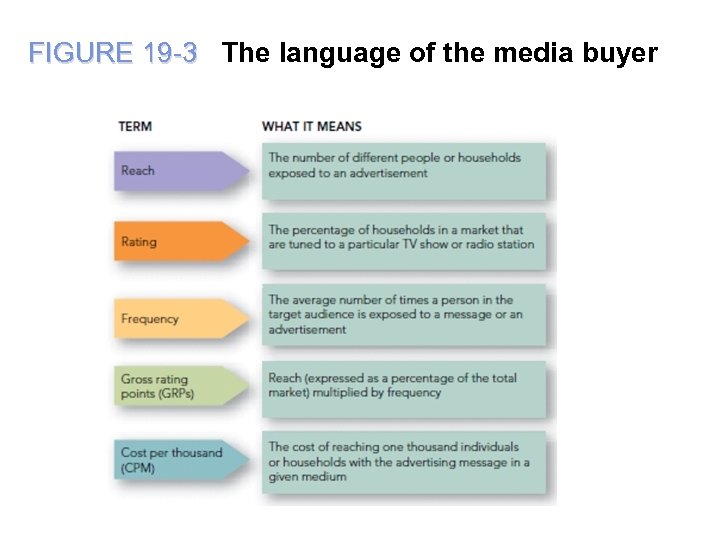 FIGURE 19-3 The language of the media buyer

| TERM | WHAT IT MEANS |
|---|---|
| Reach | The number of different people or households exposed to an advertisement |
| Rating | The percentage of households in a market that are tuned to a particular TV show or radio station |
| Frequency | The average number of times a person in the target audience is exposed to a message or an advertisement |
| Gross rating points (GRPs) | Reach (expressed as a percentage of the total market) multiplied by frequency |
| Cost per thousand (CPM) | The cost of reaching one thousand individuals or households with the advertising message in a given medium |